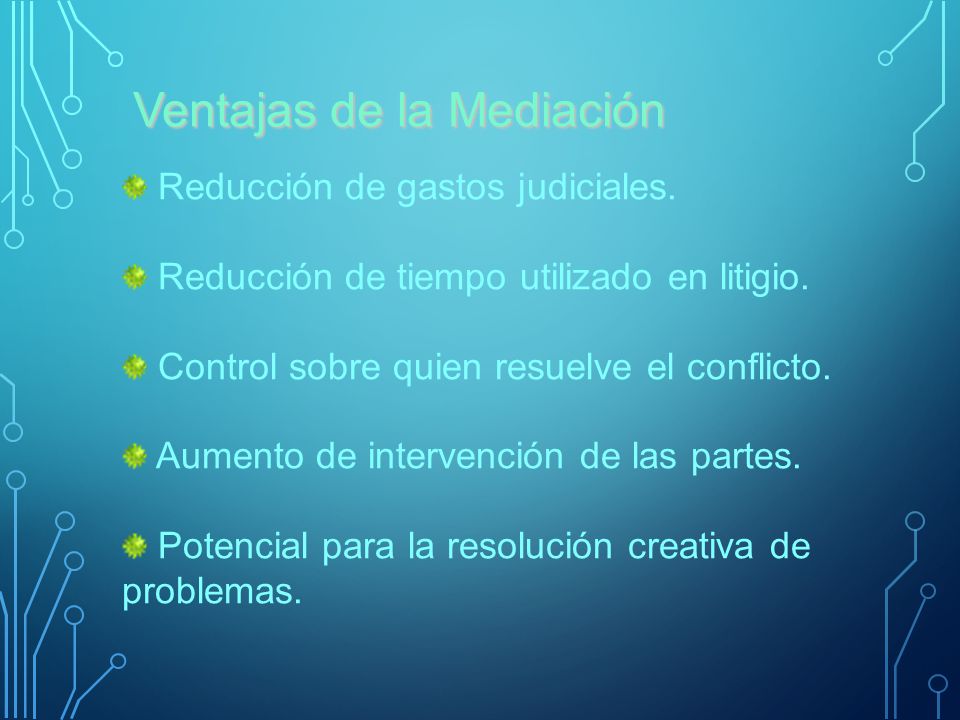 Ventajas de la Mediación

Reducción de gastos judiciales.

Reducción de tiempo utilizado en litigio.

Control sobre quien resuelve el conflicto.

Aumento de intervención de las partes.

Potencial para la resolución creativa de problemas.